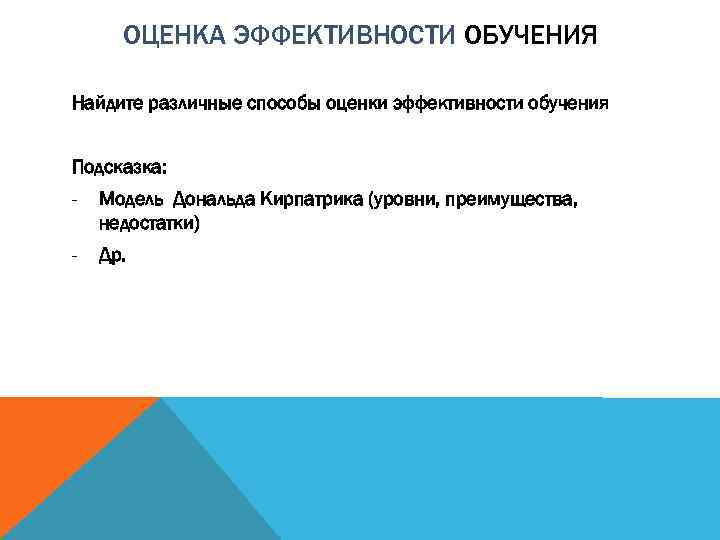 ОЦЕНКА ЭФФЕКТИВНОСТИ ОБУЧЕНИЯ

Найдите различные способы оценки эффективности обучения

Подсказка:
- Модель Дональда Кирпатрика (уровни, преимущества, недостатки)
- Др.